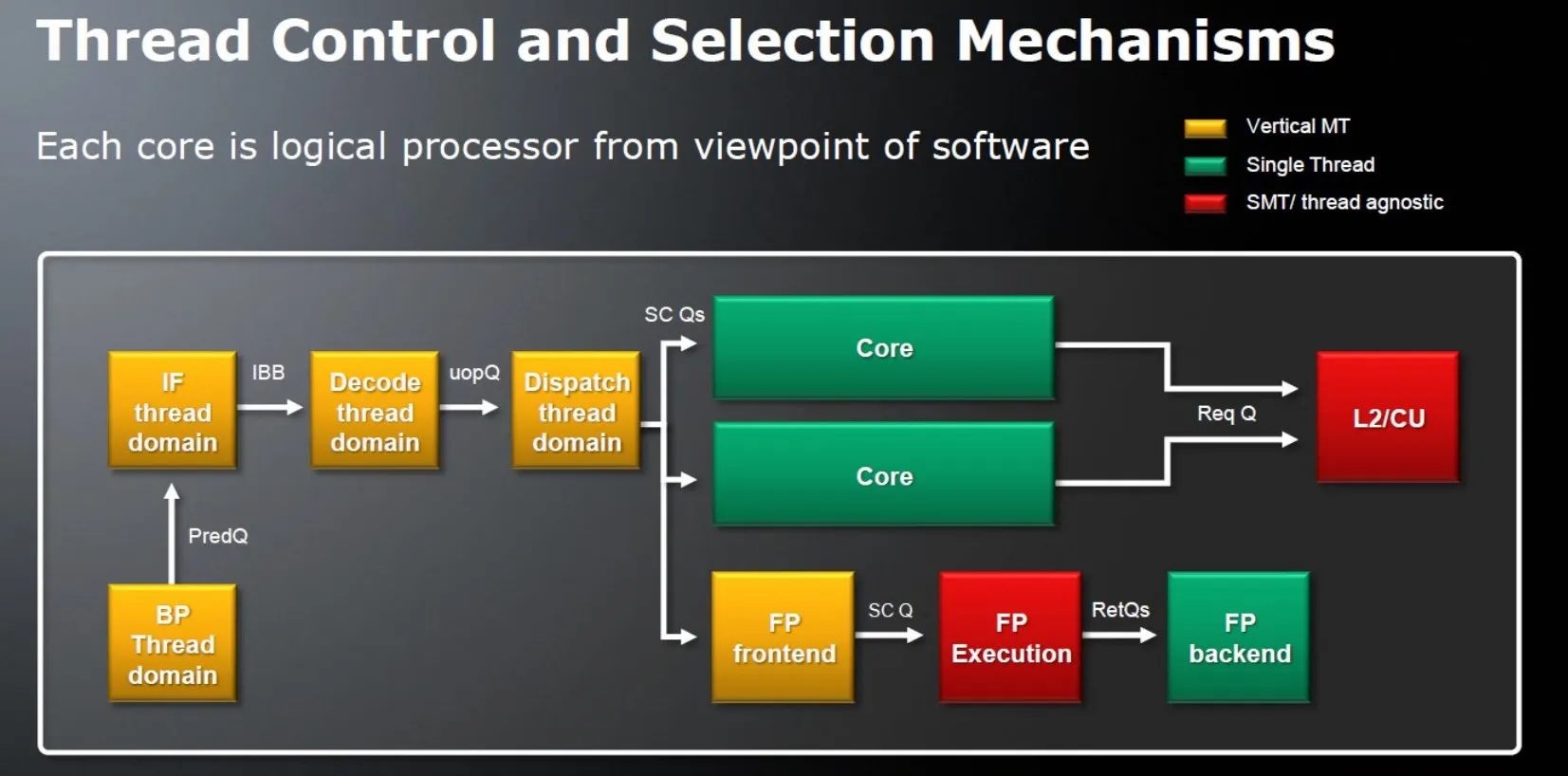 Thread Control and Selection Mechanisms

Each core is logical processor from viewpoint of software

Vertical MT
Single Thread
SMT/ thread agnostic

IF thread domain

IBB

Decode thread domain

uopQ

Dispatch thread domain

SC Qs

Core

Core

Req Q

L2/CU

PredQ

BP Thread domain

FP frontend

SC Q

FP Execution

RetQs

FP backend